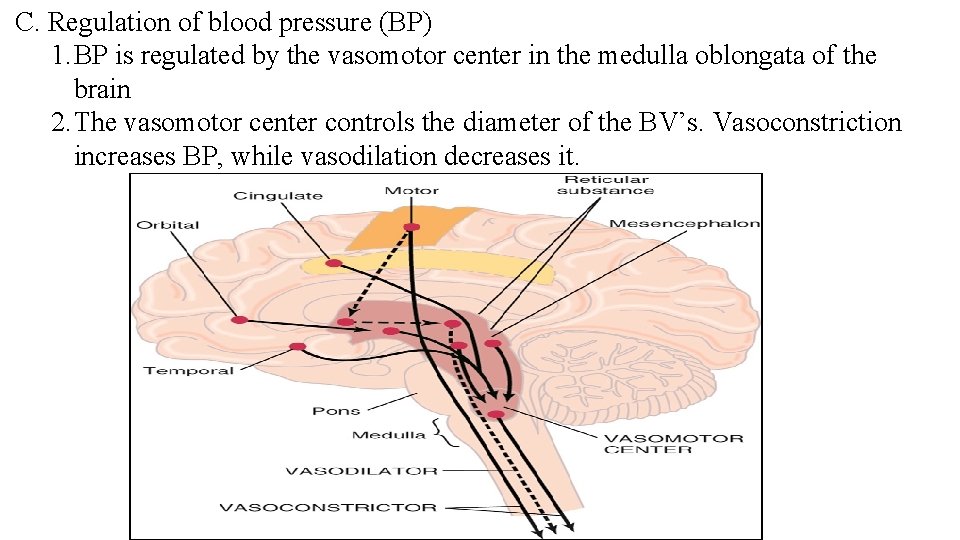 C. Regulation of blood pressure (BP)

1. BP is regulated by the vasomotor center in the medulla oblongata of the brain

2. The vasomotor center controls the diameter of the BV's. Vasoconstriction increases BP, while vasodilation decreases it.

Cingulate
Motor
Reticular substance
Orbital
Mesencephalon
Temporal
Pons
Medulla
VASOMOTOR CENTER
VASODILATOR
VASOCONSTRICTOR